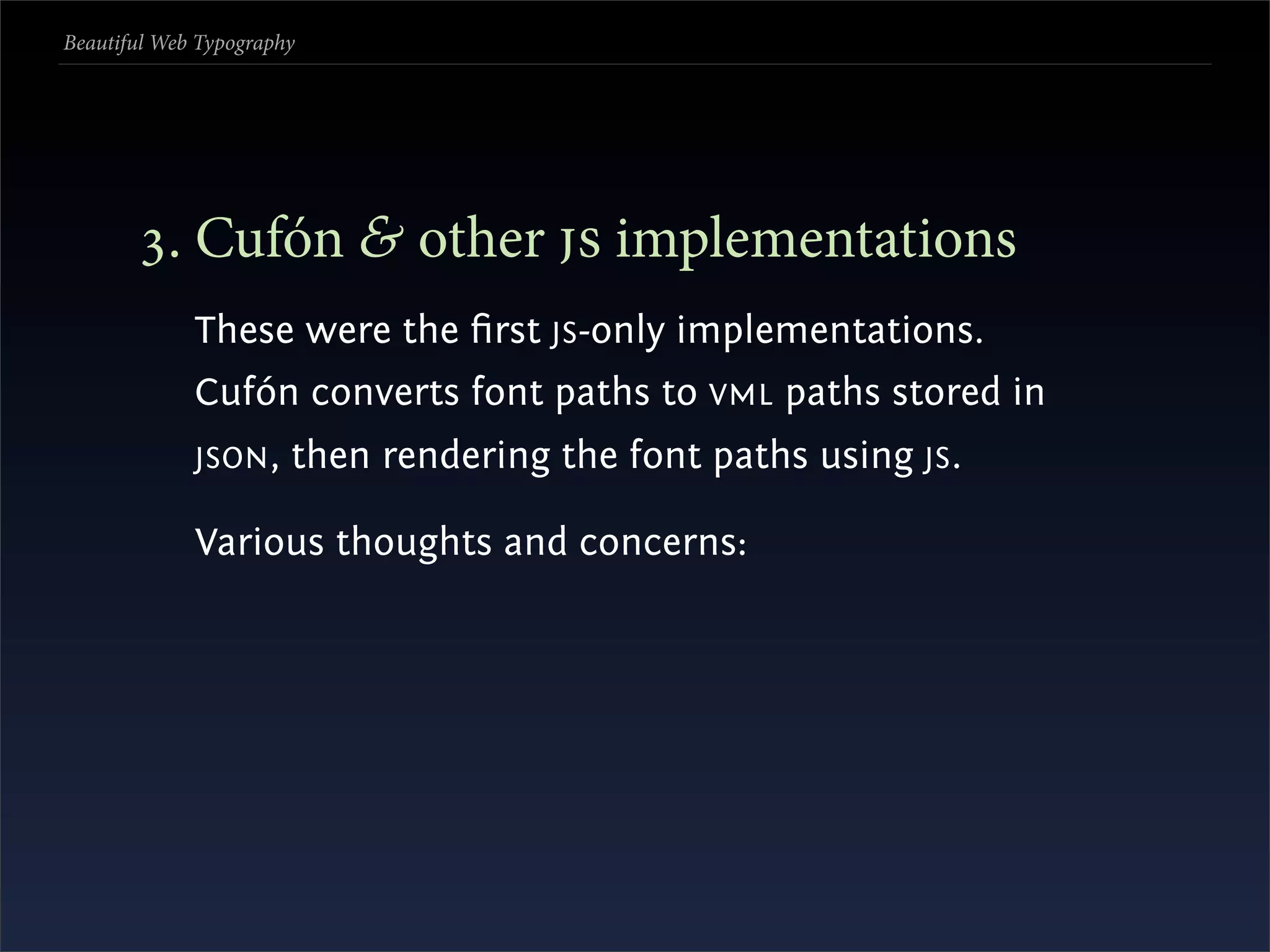 Beautiful Web Typography

3. Cufón & other JS implementations

These were the first JS-only implementations. Cufón converts font paths to VML paths stored in JSON, then rendering the font paths using JS.

Various thoughts and concerns: